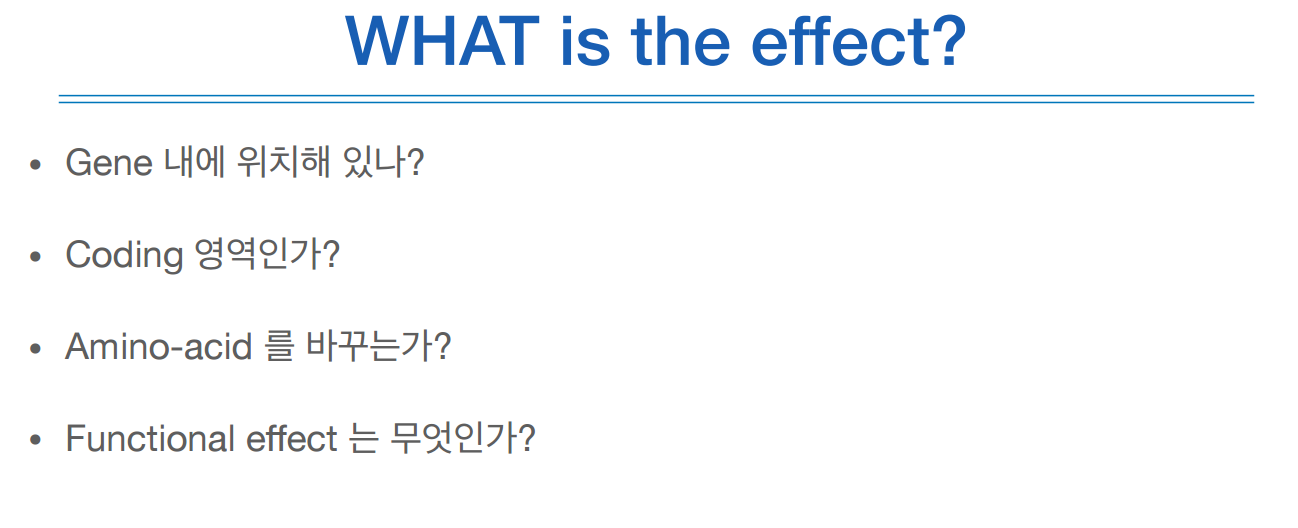 WHAT is the effect?

• Gene 내에 위치해 있나?

• Coding 영역인가?

• Amino-acid 를 바꾸는가?

• Functional effect 는 무엇인가?